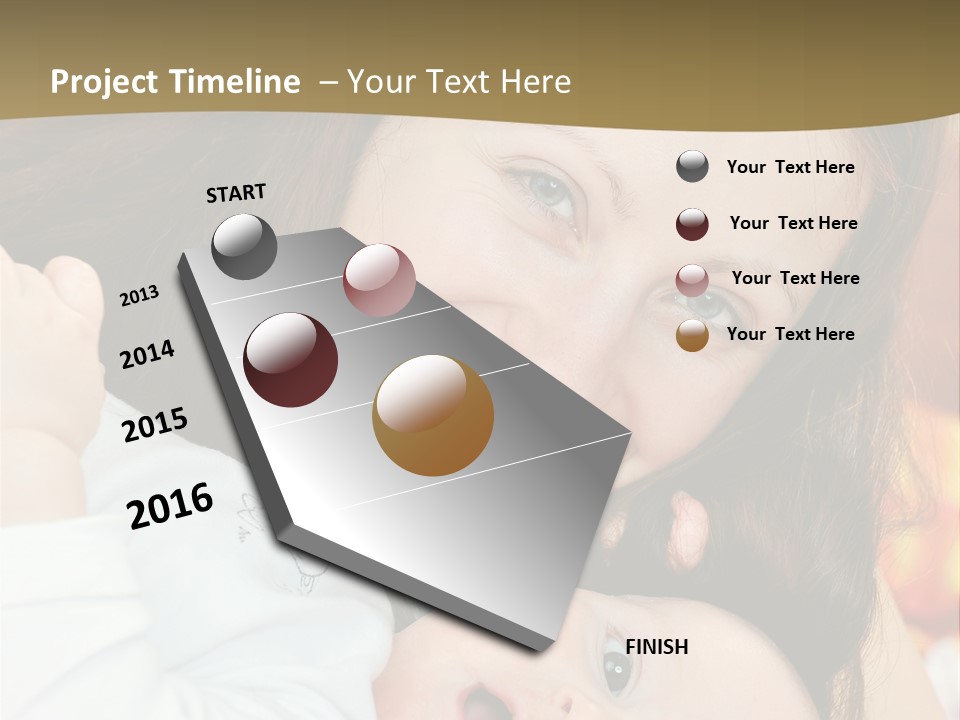 Project Timeline – Your Text Here

START

2013

2014

2015

2016

FINISH

Your Text Here

Your Text Here

Your Text Here

Your Text Here